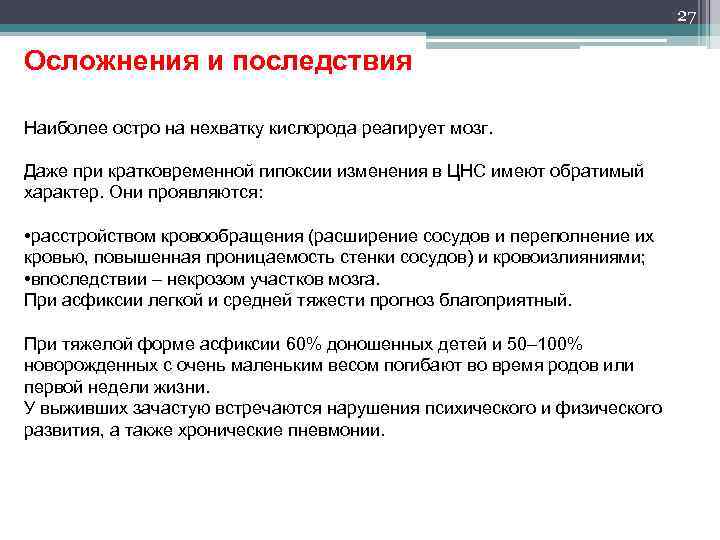 27

Осложнения и последствия

Наиболее остро на нехватку кислорода реагирует мозг.

Даже при кратковременной гипоксии изменения в ЦНС имеют обратимый характер. Они проявляются:

•расстройством кровообращения (расширение сосудов и переполнение их кровью, повышенная проницаемость стенки сосудов) и кровоизлияниями;
•впоследствии – некрозом участков мозга.
При асфиксии легкой и средней тяжести прогноз благоприятный.

При тяжелой форме асфиксии 60% доношенных детей и 50–100% новорожденных с очень маленьким весом погибают во время родов или первой недели жизни.
У выживших зачастую встречаются нарушения психического и физического развития, а также хронические пневмонии.